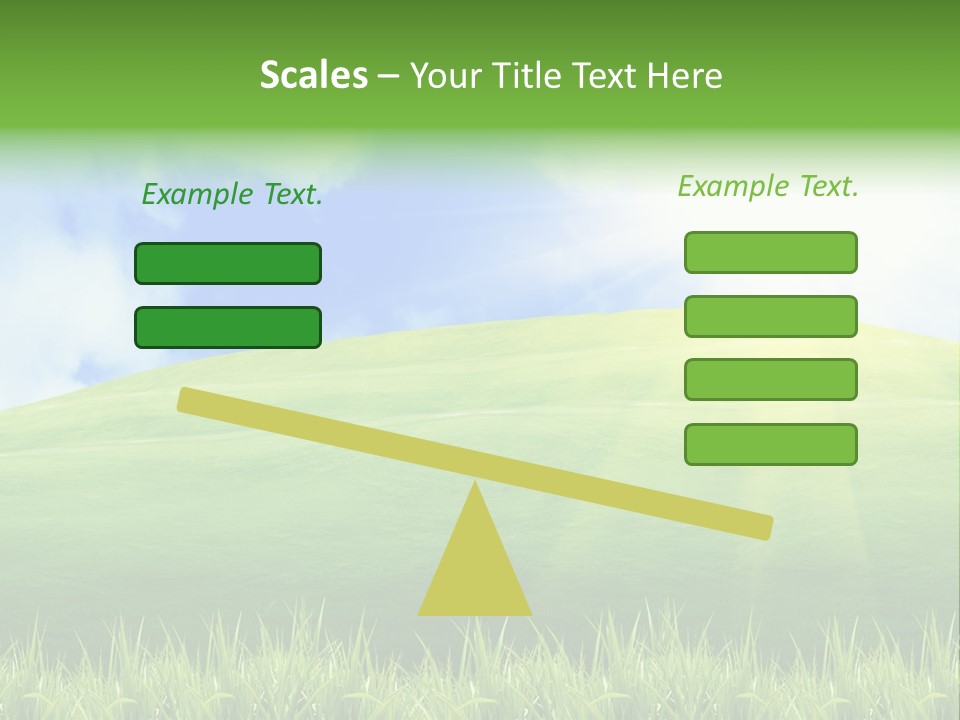 Scales – Your Title Text Here

Example Text.

Example Text.